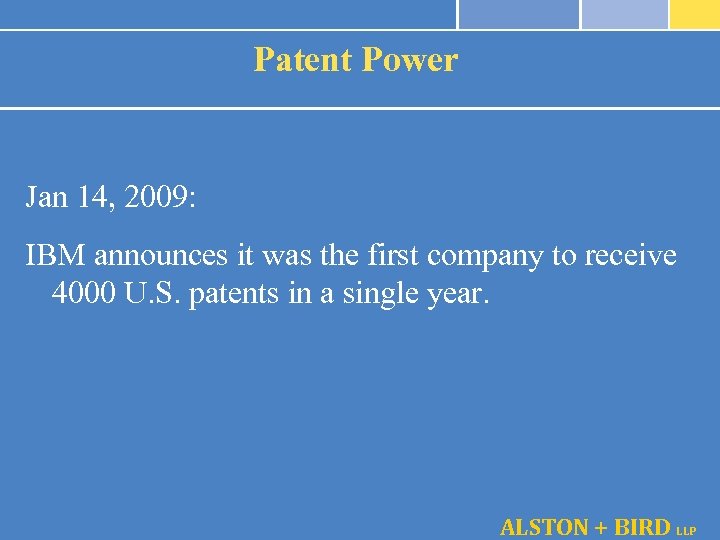 Patent Power

Jan 14, 2009:

IBM announces it was the first company to receive 4000 U.S. patents in a single year.

ALSTON + BIRD LLP